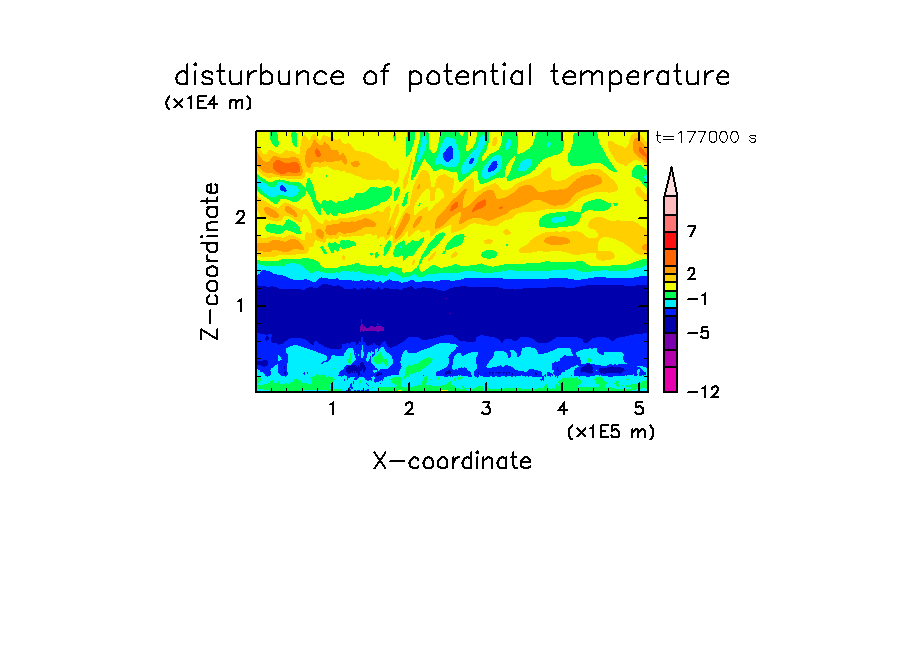 disturbunce of potential temperature

(x1E4 m)

t=177000 s

Z-coordinate

2

1

7

2

−1

−5

−12

1 2 3 4 5

(x1E5 m)

X-coordinate